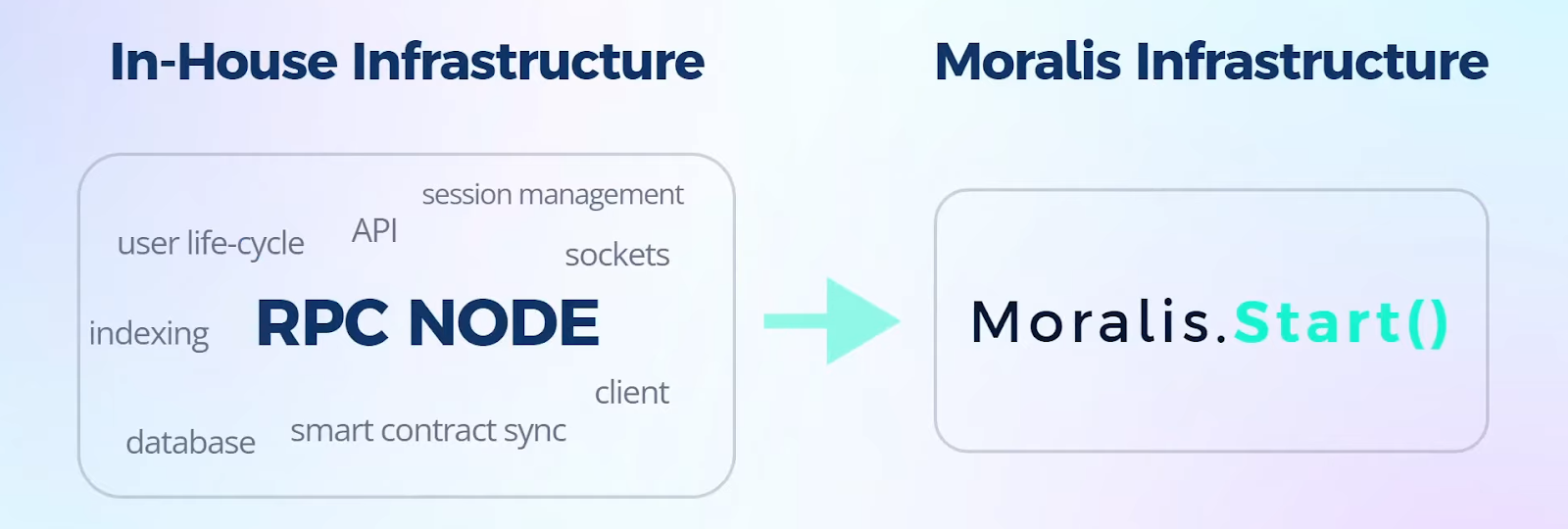 In-House Infrastructure

session management

user life-cycle

API

sockets

indexing

RPC NODE

client

database

smart contract sync

Moralis Infrastructure

Moralis.Start()